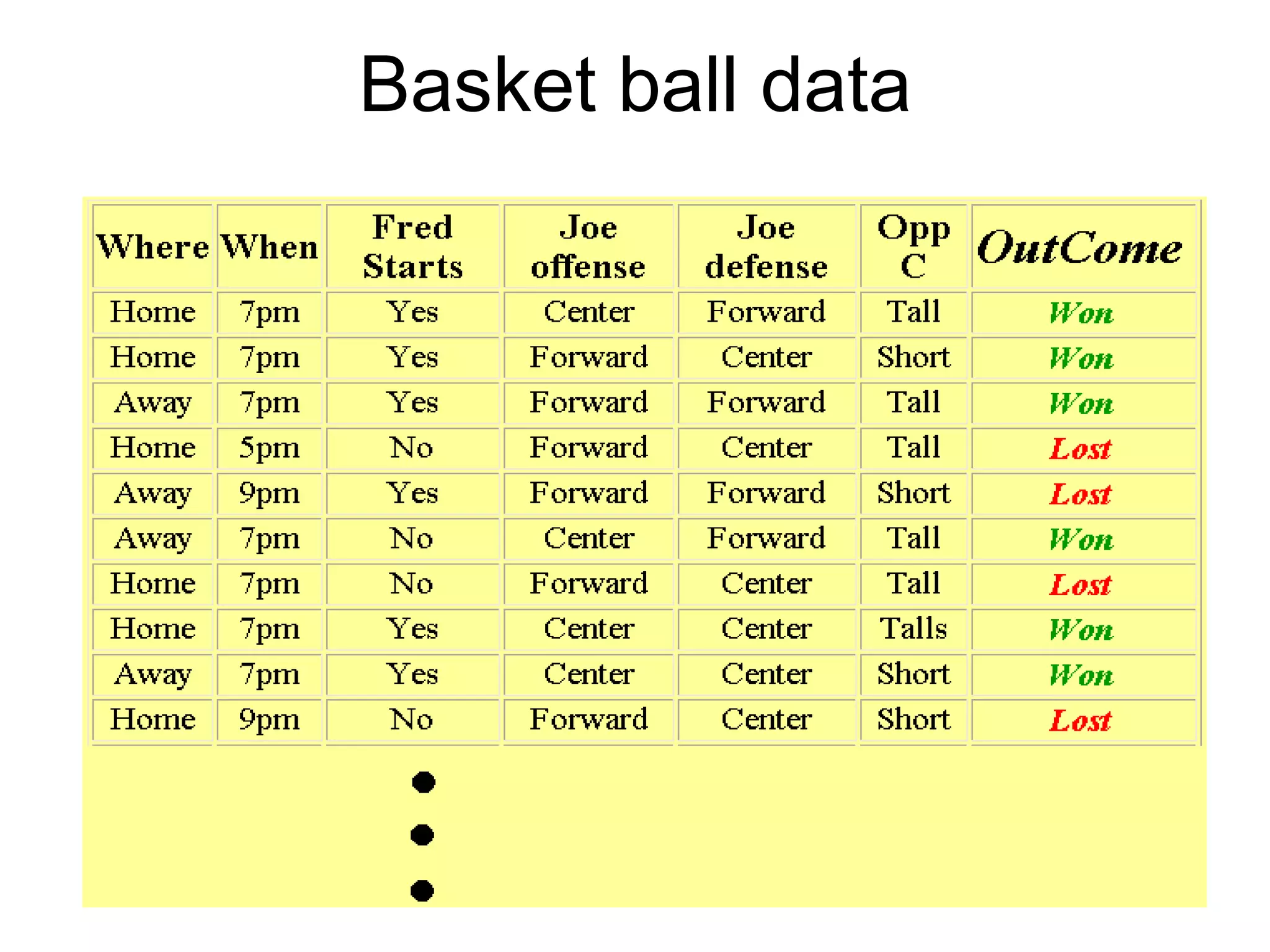 Basket ball data

| Where | When | Fred Starts | Joe offense | Joe defense | Opp C | OutCome |
|---|---|---|---|---|---|---|
| Home | 7pm | Yes | Center | Forward | Tall | Won |
| Home | 7pm | Yes | Forward | Center | Short | Won |
| Away | 7pm | Yes | Forward | Forward | Tall | Won |
| Home | 5pm | No | Forward | Center | Tall | Lost |
| Away | 9pm | Yes | Forward | Forward | Short | Lost |
| Away | 7pm | No | Center | Forward | Tall | Won |
| Home | 7pm | No | Forward | Center | Tall | Lost |
| Home | 7pm | Yes | Center | Center | Talls | Won |
| Away | 7pm | Yes | Center | Center | Short | Won |
| Home | 9pm | No | Forward | Center | Short | Lost |